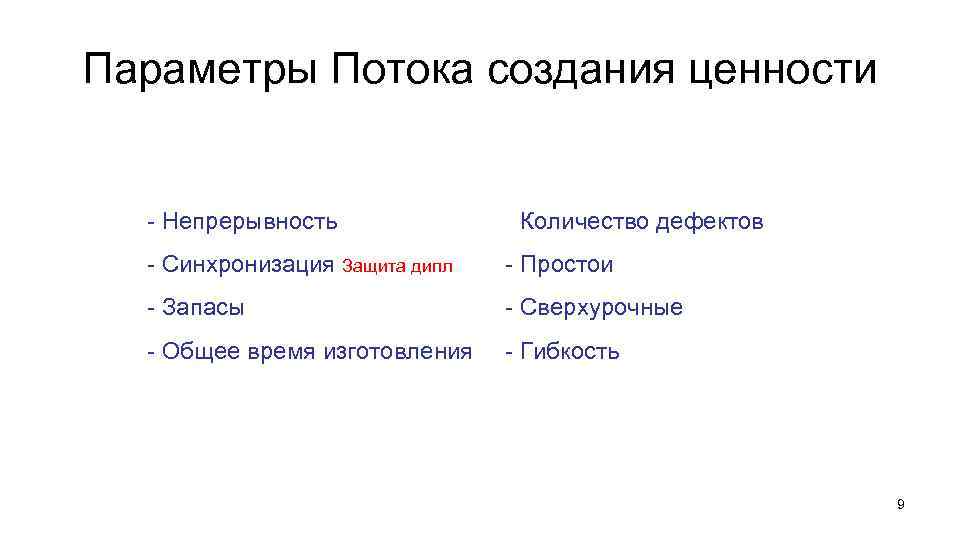 Параметры Потока создания ценности

- Непрерывность

- Синхронизация Защита дипл

- Запасы

- Общее время изготовления

Количество дефектов

- Простои

- Сверхурочные

- Гибкость

9